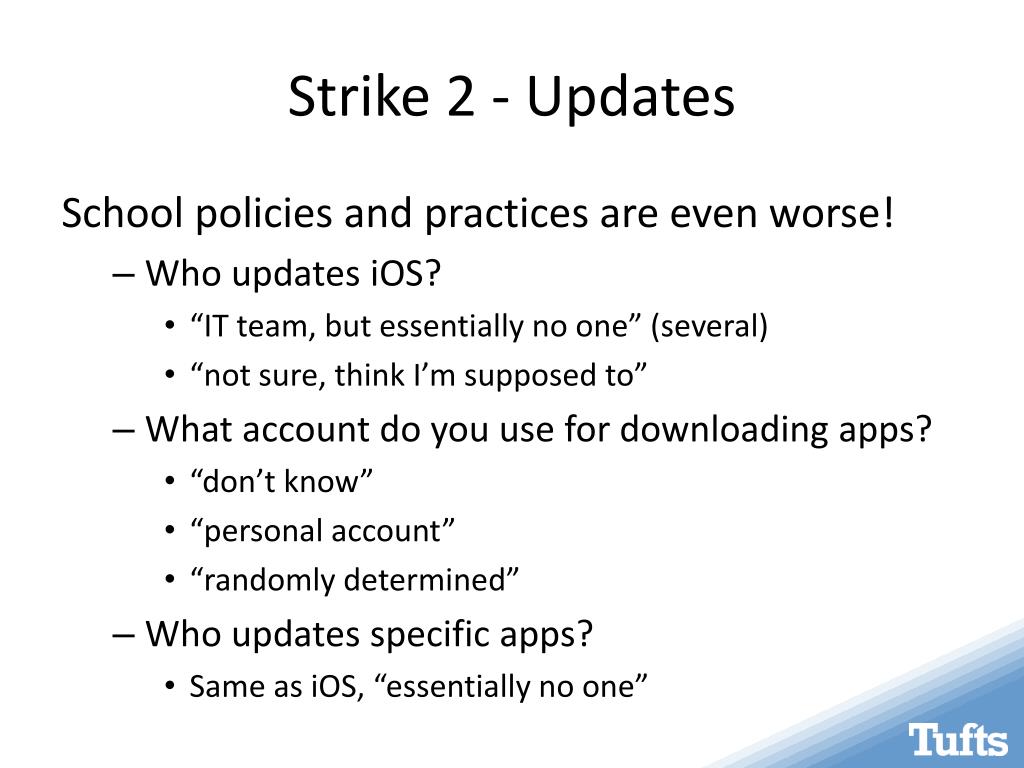 Strike 2 - Updates

School policies and practices are even worse!

– Who updates iOS?

• “IT team, but essentially no one” (several)

• “not sure, think I’m supposed to”

– What account do you use for downloading apps?

• “don’t know”

• “personal account”

• “randomly determined”

– Who updates specific apps?

• Same as iOS, “essentially no one”

Tufts